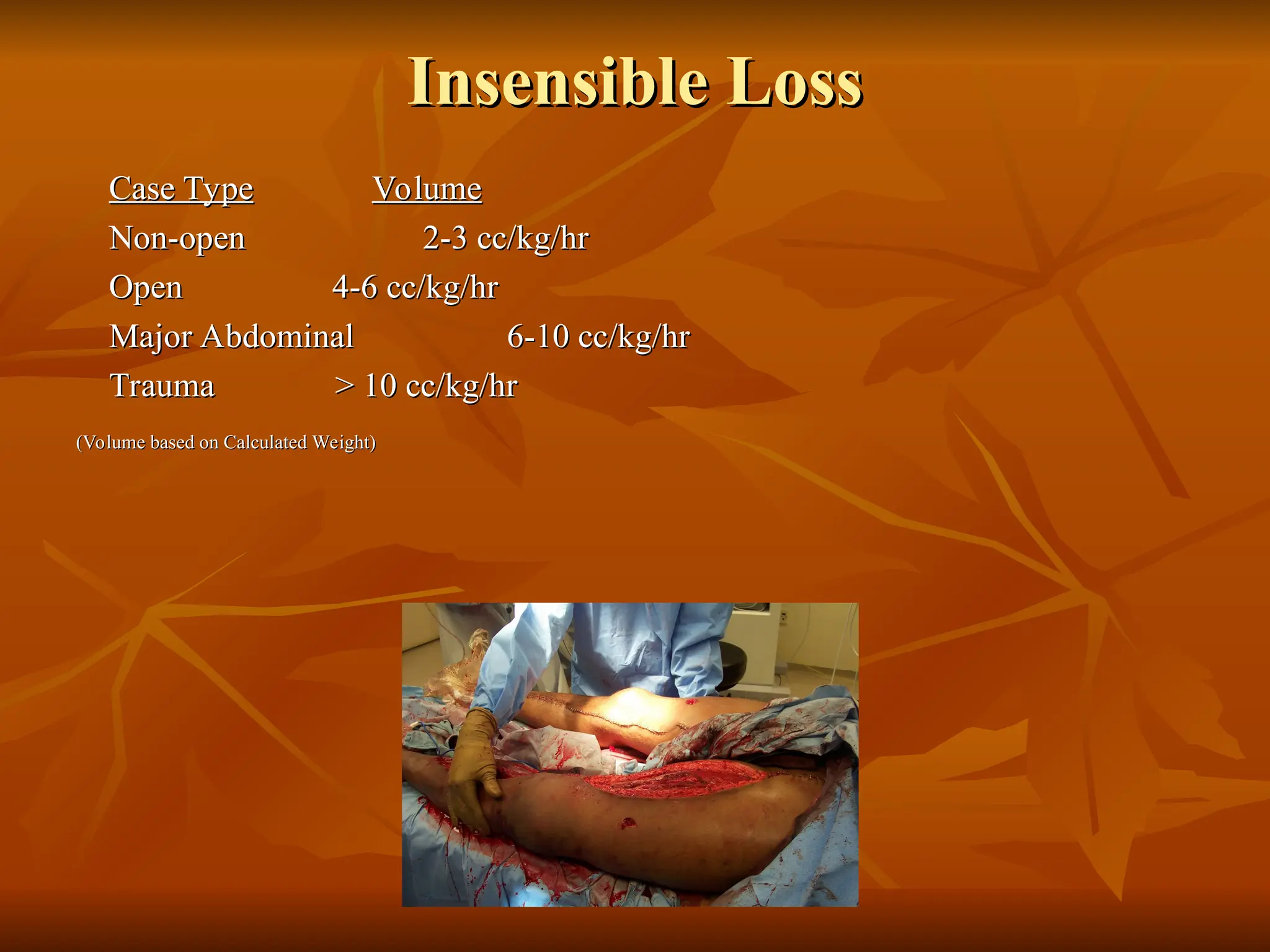 Insensible Loss

| Case Type | Volume |
|---|---|
| Non-open | 2-3 cc/kg/hr |
| Open | 4-6 cc/kg/hr |
| Major Abdominal | 6-10 cc/kg/hr |
| Trauma | > 10 cc/kg/hr |

(Volume based on Calculated Weight)